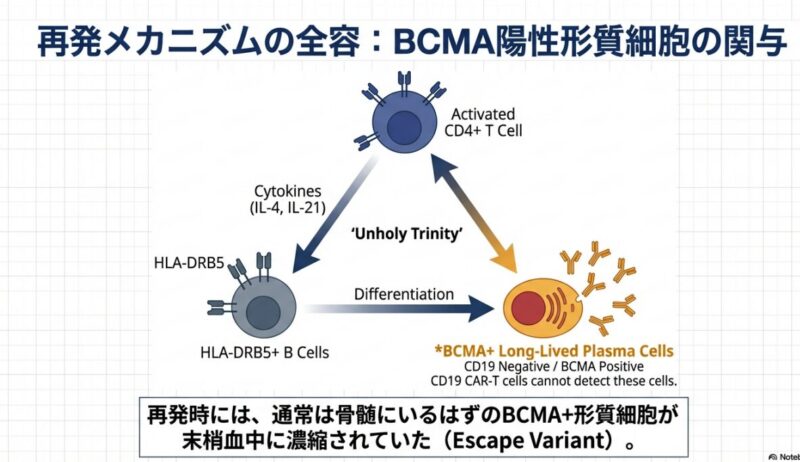 再発メカニズムの全容：BCMA陽性形質細胞の関与

Activated CD4+ T Cell

Cytokines (IL-4, IL-21)

'Unholy Trinity'

HLA-DRB5

Differentiation

HLA-DRB5+ B Cells

*BCMA+ Long-Lived Plasma Cells
CD19 Negative / BCMA Positive
CD19 CAR-T cells cannot detect these cells.

再発時には、通常は骨髄にいるはずのBCMA+形質細胞が末梢血中に濃縮されていた（Escape Variant）。

Noteb